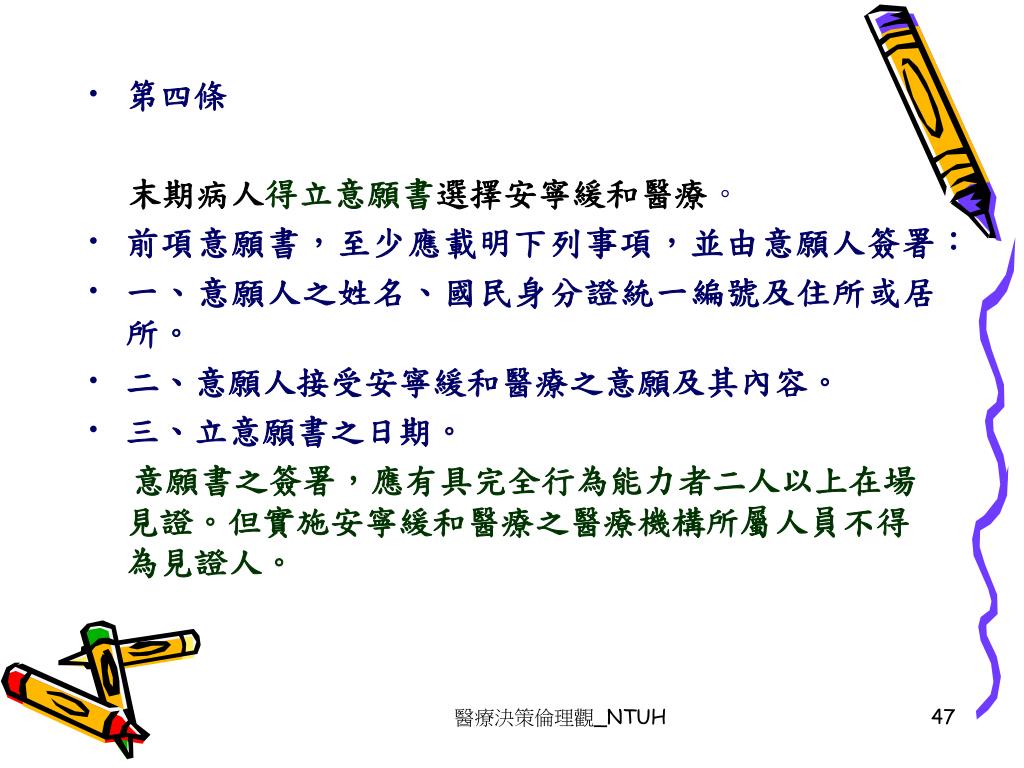 • 第四條

末期病人得立意願書選擇安寧緩和醫療。

• 前項意願書，至少應載明下列事項，並由意願人簽署：

• 一、意願人之姓名、國民身分證統一編號及住所或居所。

• 二、意願人接受安寧緩和醫療之意願及其內容。

• 三、立意願書之日期。

意願書之簽署，應有具完全行為能力者二人以上在場見證。但實施安寧緩和醫療之醫療機構所屬人員不得為見證人。

醫療決策倫理觀_NTUH

47